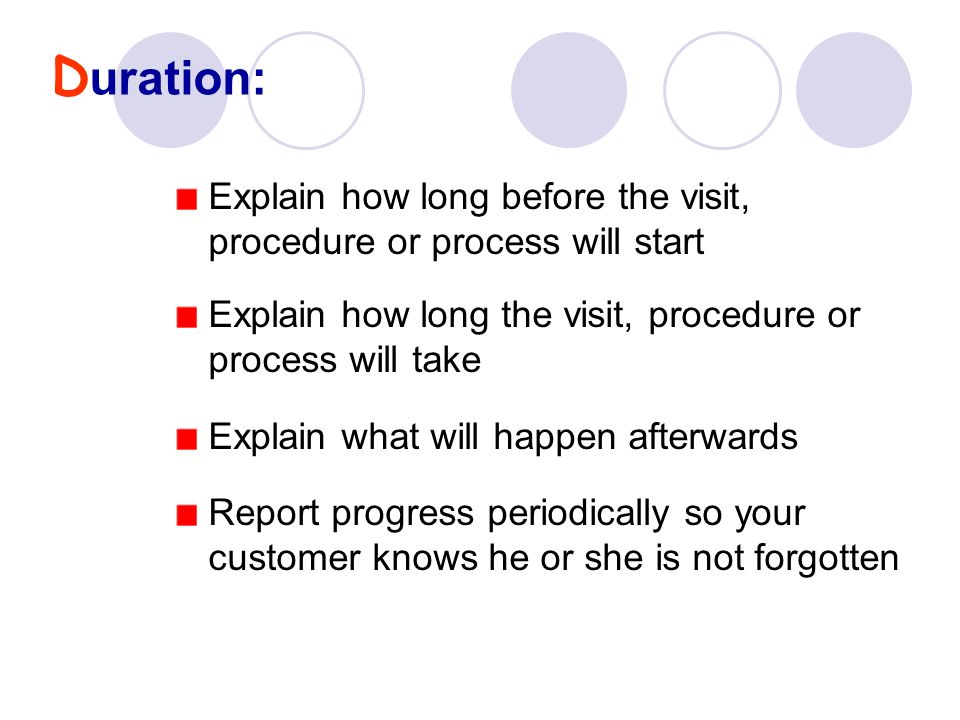 Duration:

Explain how long before the visit, procedure or process will start

Explain how long the visit, procedure or process will take

Explain what will happen afterwards

Report progress periodically so your customer knows he or she is not forgotten